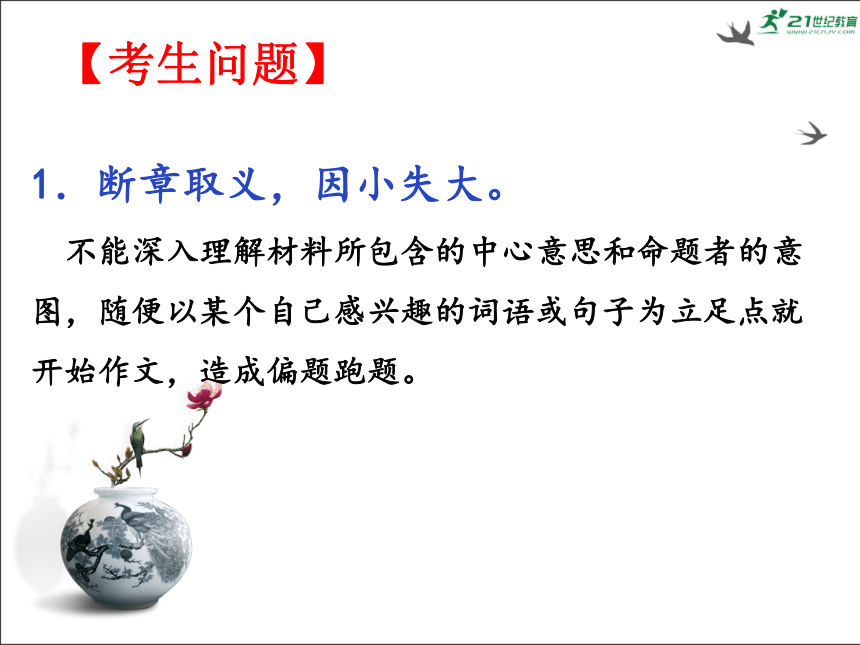 21世纪教育
www.21cnjy.com

【考生问题】

1．断章取义，因小失大。

不能深入理解材料所包含的中心意思和命题者的意图，随便以某个自己感兴趣的词语或句子为立足点就开始作文，造成偏题跑题。